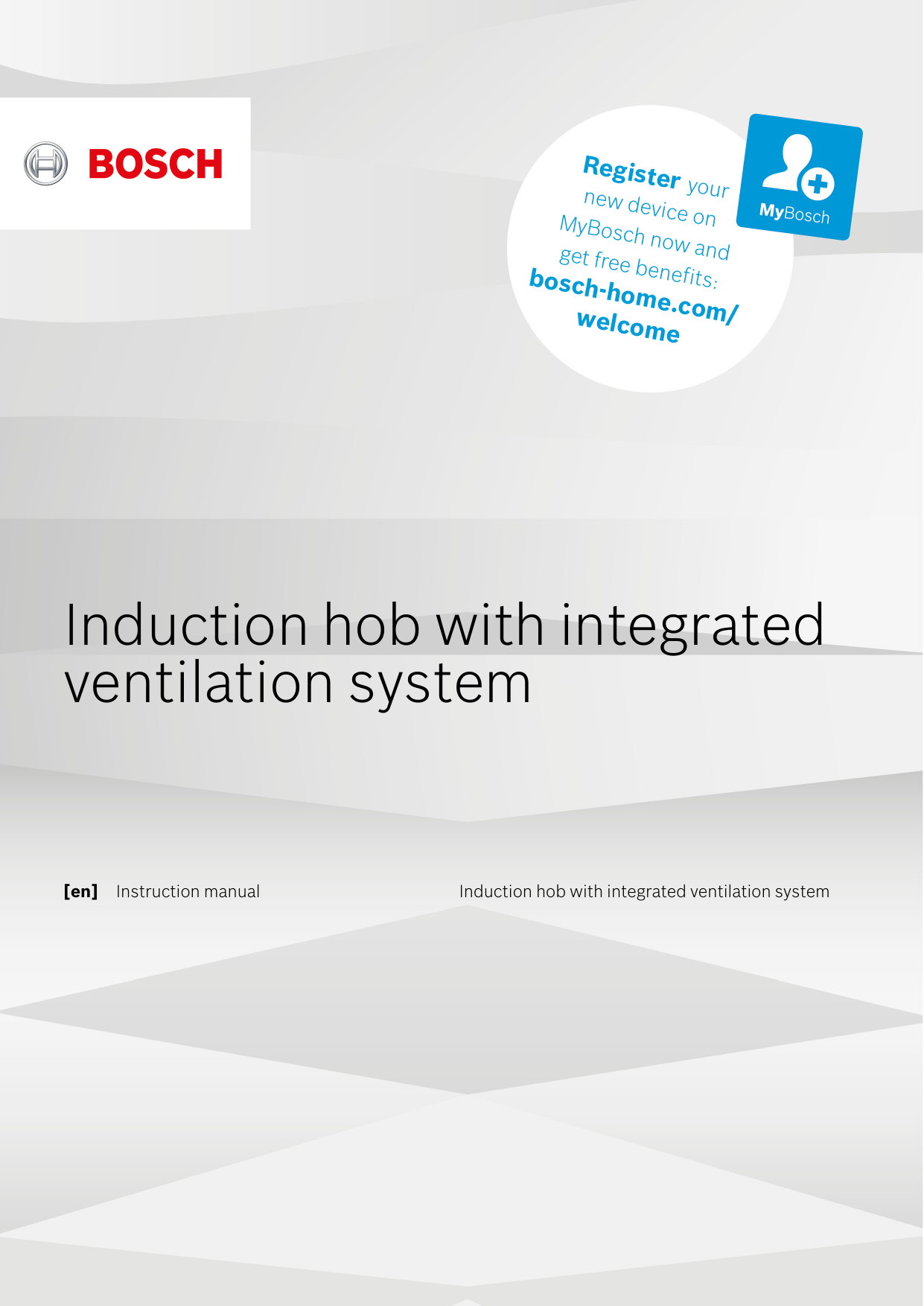 BOSCH

Register your new device on MyBosch now and get free benefits: bosch-home.com/welcome

MyBosch

Induction hob with integrated ventilation system

[en] Instruction manual

Induction hob with integrated ventilation system